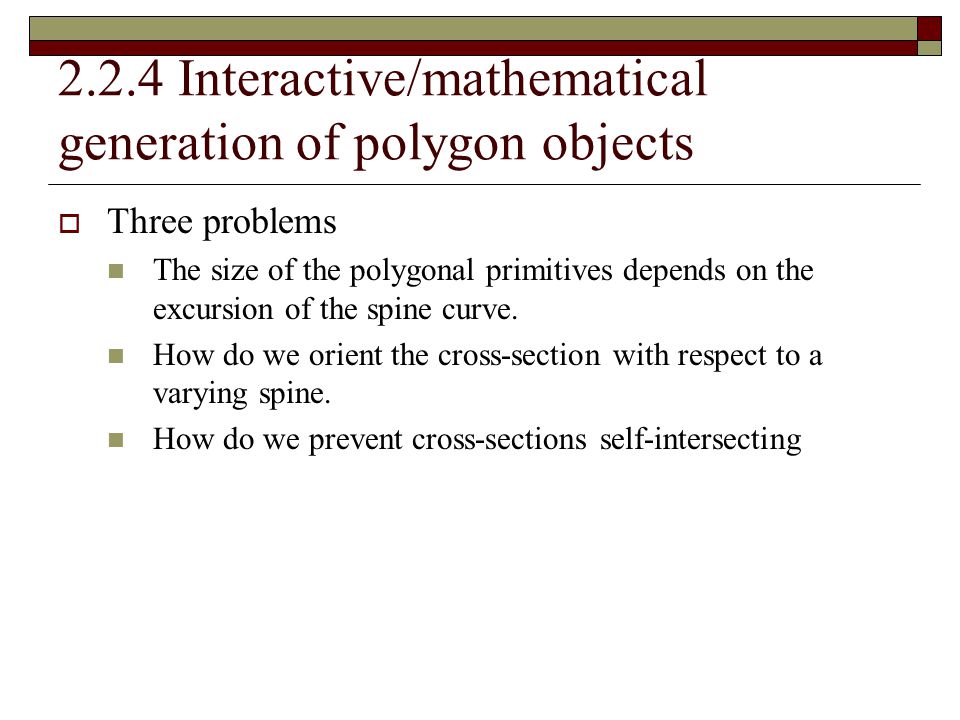 2.2.4 Interactive/mathematical generation of polygon objects

Three problems

The size of the polygonal primitives depends on the excursion of the spine curve.

How do we orient the cross-section with respect to a varying spine.

How do we prevent cross-sections self-intersecting